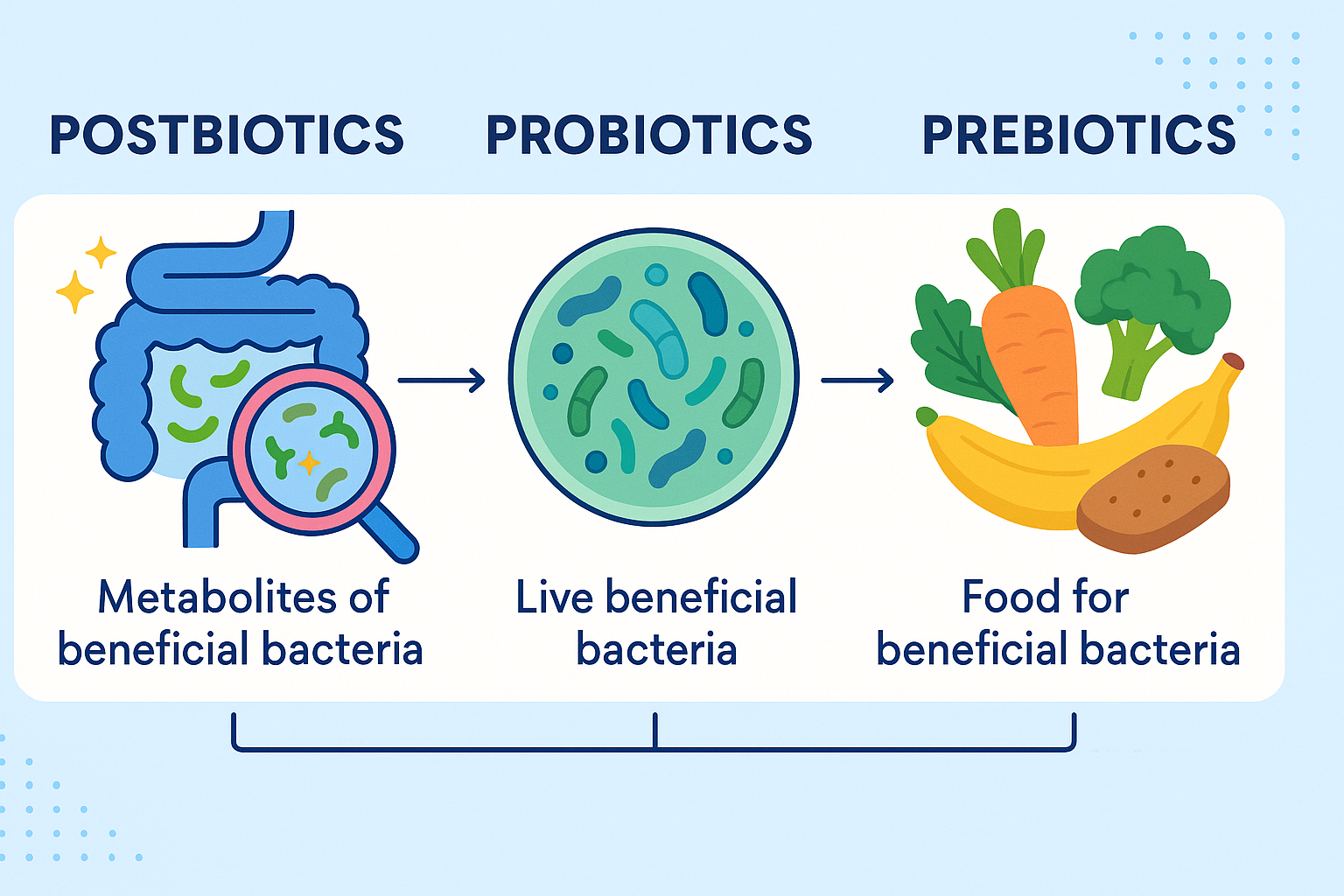 POSTBIOTICS PROBIOTICS PREBIOTICS

Metabolites of beneficial bacteria

Live beneficial bacteria

Food for beneficial bacteria